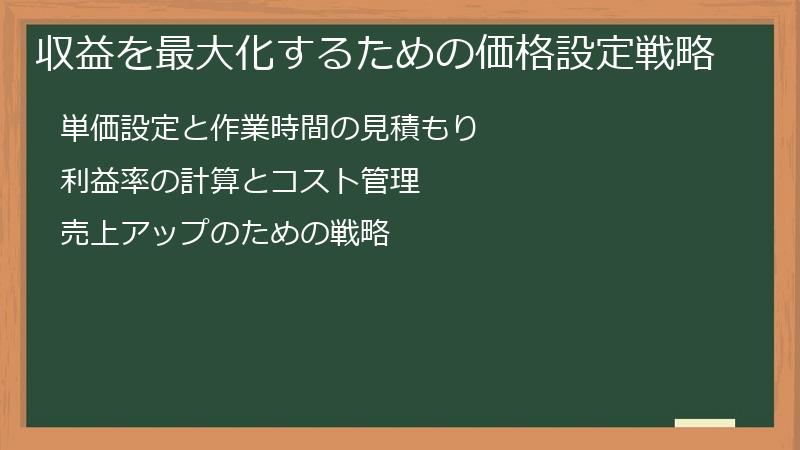 収益を最大化するための価格設定戦略

単価設定と作業時間の見積もり

利益率の計算とコスト管理

売上アップのための戦略